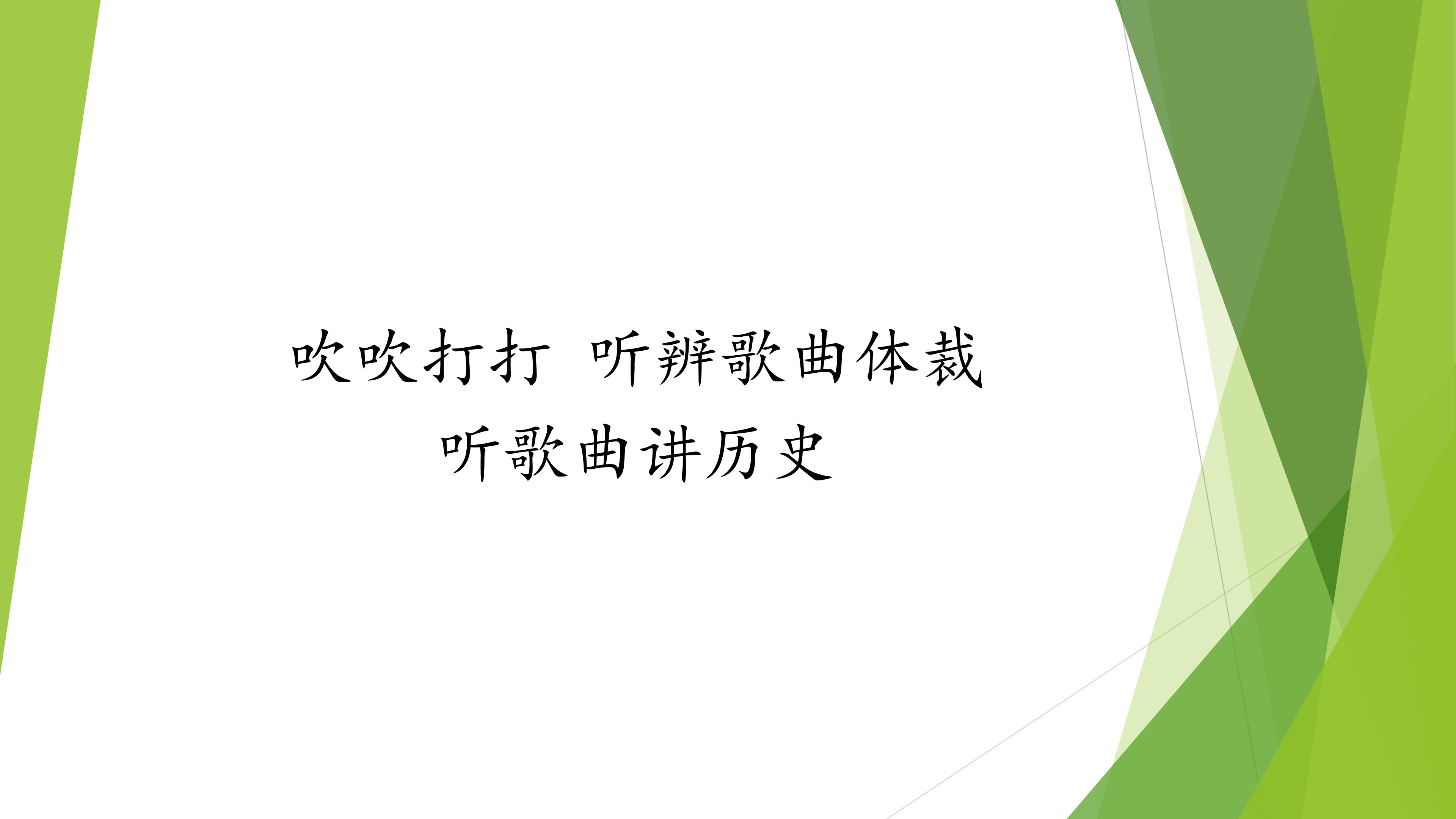 吹吹打打 听辨歌曲体裁

听歌曲讲历史